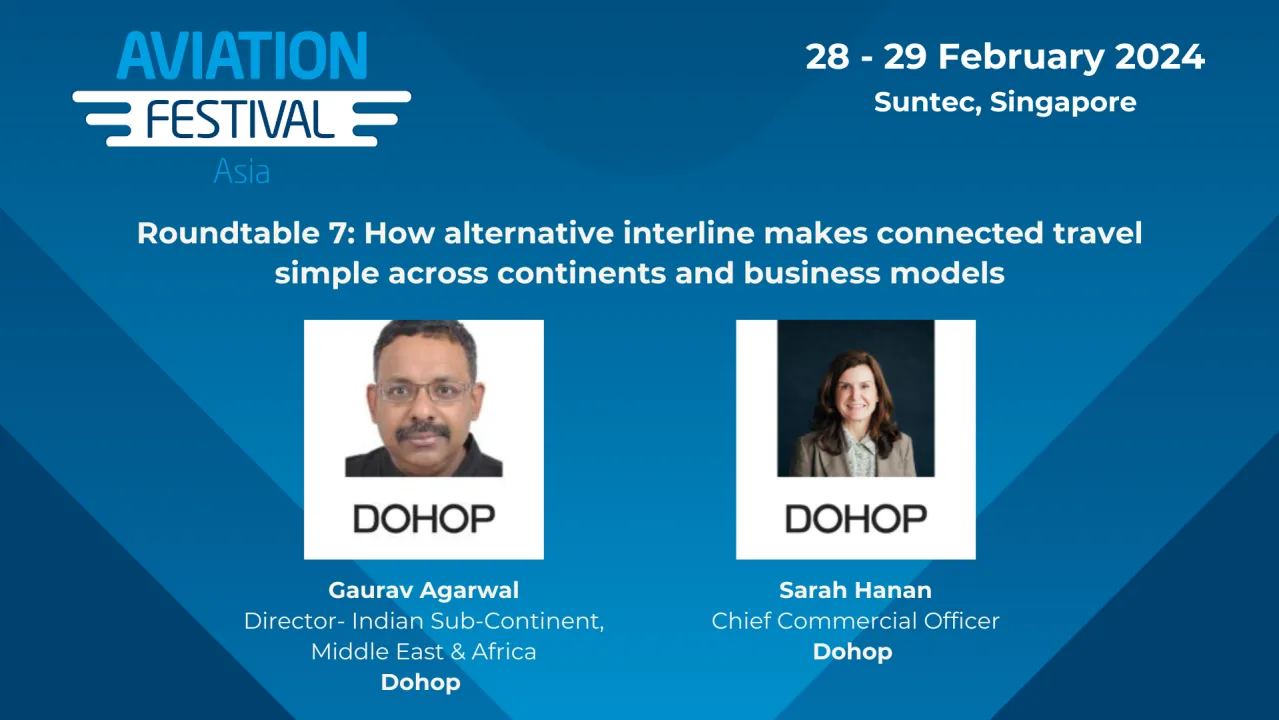 AVIATION FESTIVAL Asia

28 - 29 February 2024
Suntec, Singapore

Roundtable 7: How alternative interline makes connected travel simple across continents and business models

DOHOP

Gaurav Agarwal
Director- Indian Sub-Continent, Middle East & Africa
Dohop

DOHOP

Sarah Hanan
Chief Commercial Officer
Dohop